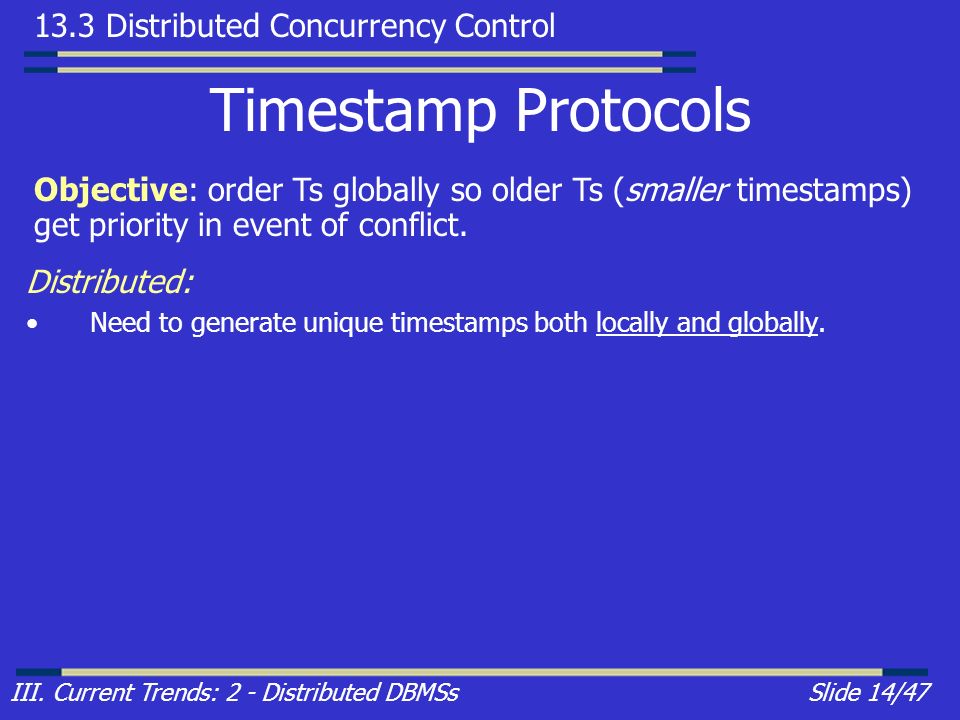 13.3 Distributed Concurrency Control

Timestamp Protocols

Objective: order Ts globally so older Ts (smaller timestamps) get priority in event of conflict.

Distributed:

• Need to generate unique timestamps both locally and globally.

III. Current Trends: 2 - Distributed DBMSs

Slide 14/47